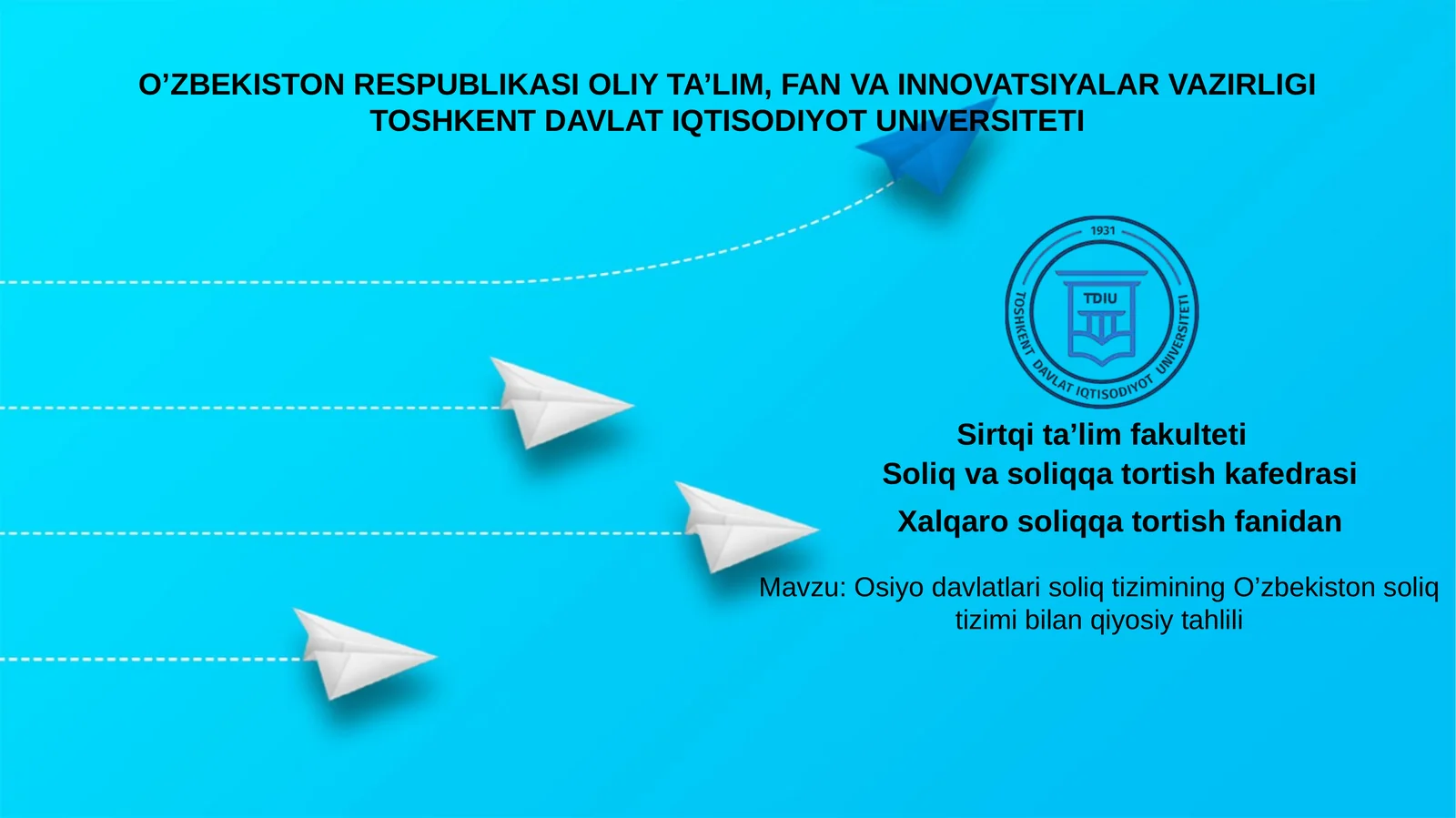 O’ZBEKISTON RESPUBLIKASI OLIY TA’LIM, FAN VA INNOVATSIYALAR VAZIRLIGI
TOSHKENT DAVLAT IQTISODIYOT UNIVERSITETI

1931
TDIU
TOSHKENT DAVLAT IQTISODIYOT UNIVERSITETI

Sirtqi ta’lim fakulteti
Soliq va soliqqa tortish kafedrasi

Xalqaro soliqqa tortish fanidan

Mavzu: Osiyo davlatlari soliq tizimining O’zbekiston soliq tizimi bilan qiyosiy tahlili